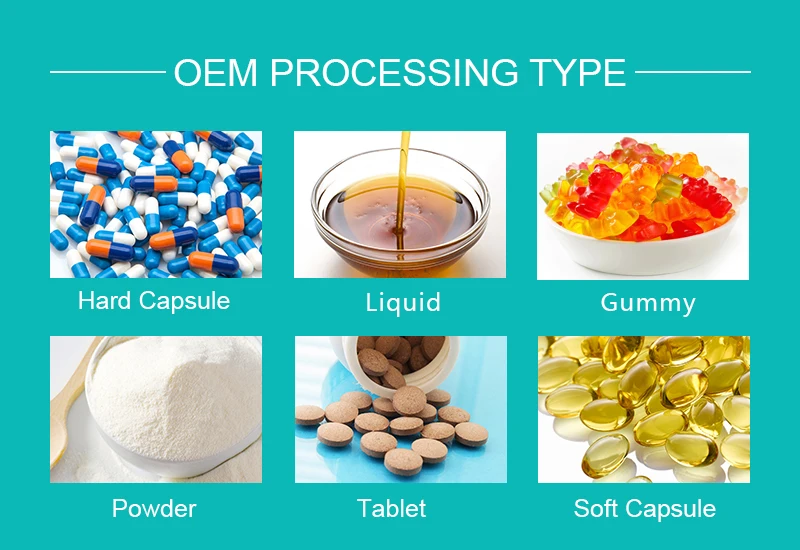 OEM PROCESSING TYPE

Hard Capsule

Liquid

Gummy

Powder

Tablet

Soft Capsule